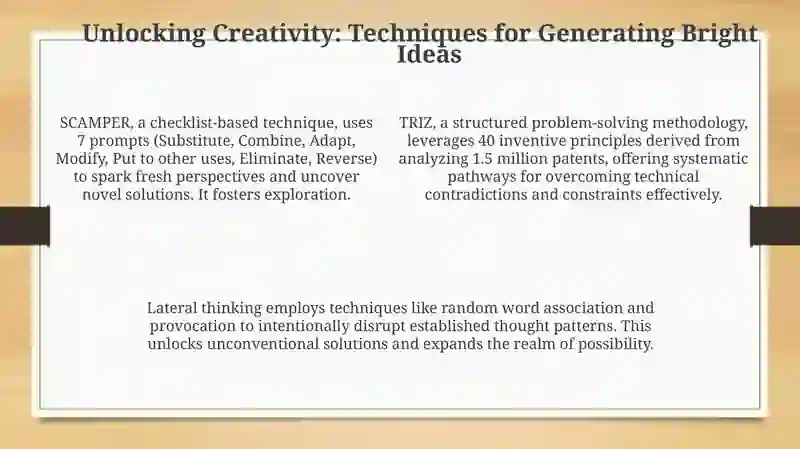 Unlocking Creativity: Techniques for Generating Bright Ideas

SCAMPER, a checklist-based technique, uses 7 prompts (Substitute, Combine, Adapt, Modify, Put to other uses, Eliminate, Reverse) to spark fresh perspectives and uncover novel solutions. It fosters exploration.

TRIZ, a structured problem-solving methodology, leverages 40 inventive principles derived from analyzing 1.5 million patents, offering systematic pathways for overcoming technical contradictions and constraints effectively.

Lateral thinking employs techniques like random word association and provocation to intentionally disrupt established thought patterns. This unlocks unconventional solutions and expands the realm of possibility.